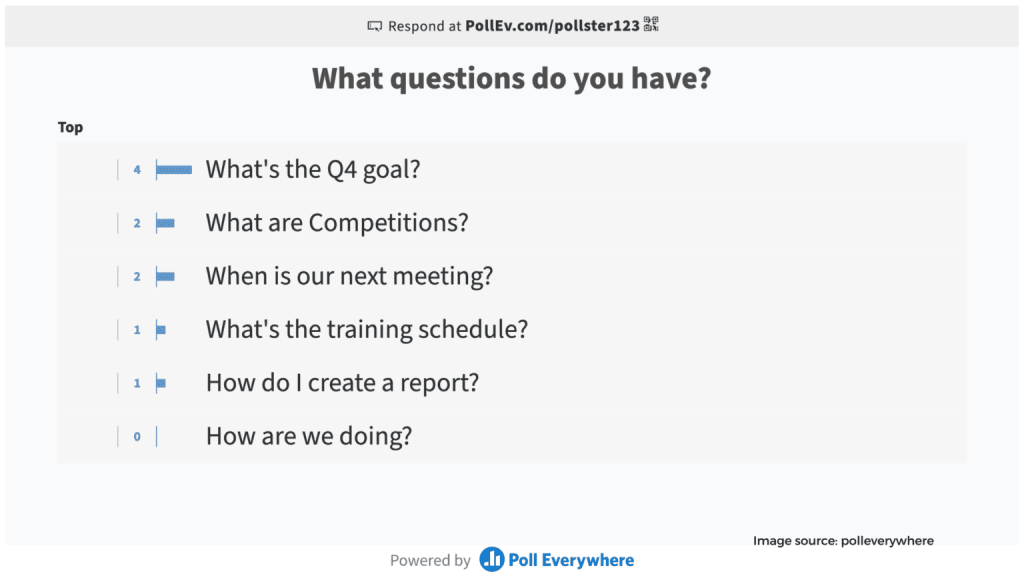 Respond at PollEv.com/pollster123

What questions do you have?

Top

4 What's the Q4 goal?

2 What are Competitions?

2 When is our next meeting?

1 What's the training schedule?

1 How do I create a report?

0 How are we doing?

Image source: polleverywhere

Powered by Poll Everywhere